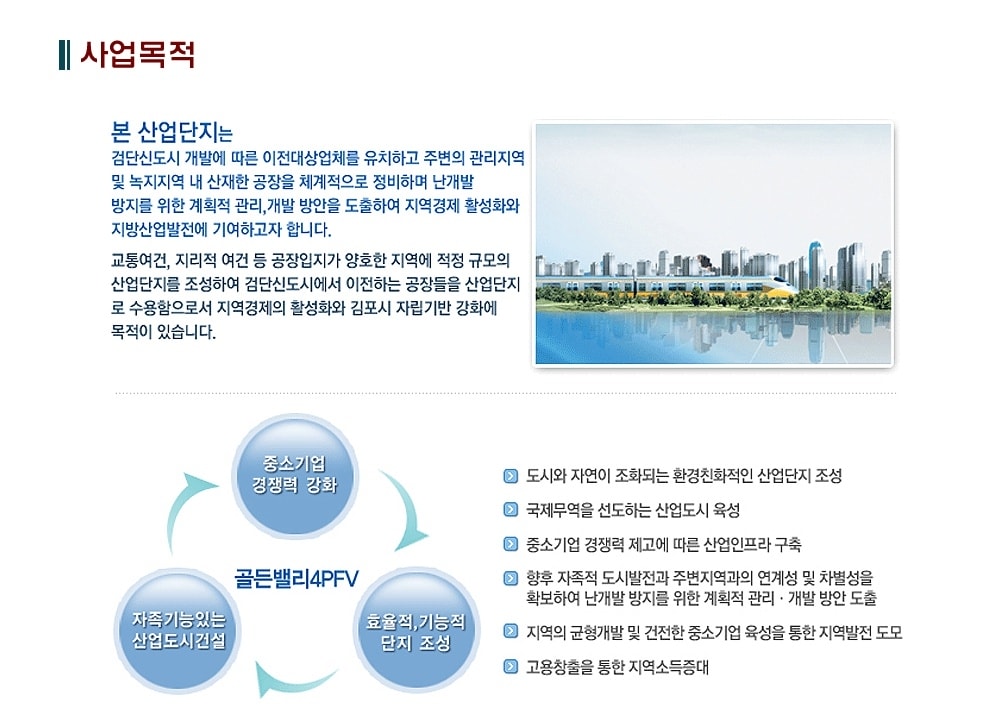 사업목적

본 산업단지는
검단신도시 개발에 따른 이전대상업체를 유치하고 주변의 관리지역 및 녹지지역 내 산재한 공장을 체계적으로 정비하며 난개발 방지를 위한 계획적 관리,개발 방안을 도출하여 지역경제 활성화와 지방산업발전에 기여하고자 합니다.

교통여건, 지리적 여건 등 공장입지가 양호한 지역에 적정 규모의 산업단지를 조성하여 검단신도시에서 이전하는 공장들을 산업단지로 수용함으로서 지역경제의 활성화와 김포시 자립기반 강화에 목적이 있습니다.

중소기업 경쟁력 강화

골든밸리4PFV

자족기능있는 산업도시건설

효율적,기능적 단지 조성

도시와 자연이 조화되는 환경친화적인 산업단지 조성

국제무역을 선도하는 산업도시 육성

중소기업 경쟁력 제고에 따른 산업인프라 구축

향후 자족적 도시발전과 주변지역과의 연계성 및 차별성을 확보하여 난개발 방지를 위한 계획적 관리 · 개발 방안 도출

지역의 균형개발 및 건전한 중소기업 육성을 통한 지역발전 도모

고용창출을 통한 지역소득증대